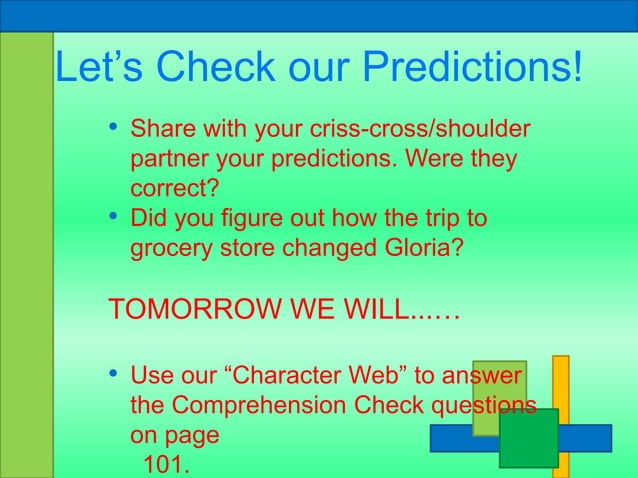 Let’s Check our Predictions!

• Share with your criss-cross/shoulder partner your predictions. Were they correct?
• Did you figure out how the trip to grocery store changed Gloria?

TOMORROW WE WILL......

• Use our “Character Web” to answer the Comprehension Check questions on page 101.